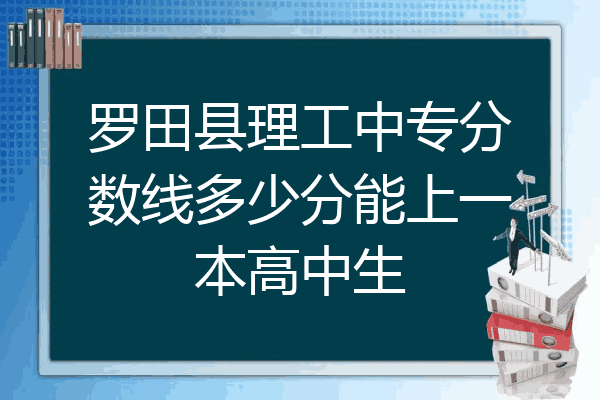 罗田县理工中专分数线多少分能上一本高中生